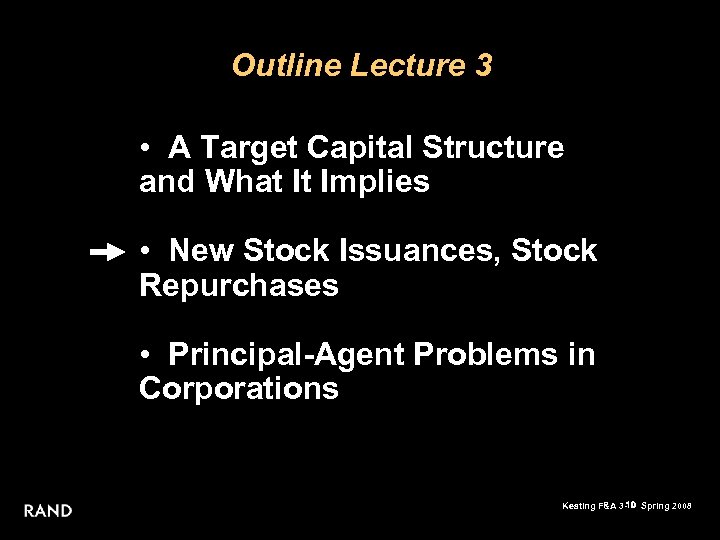 Outline Lecture 3

• A Target Capital Structure and What It Implies

• New Stock Issuances, Stock Repurchases

• Principal-Agent Problems in Corporations

RAND

Keating F&A 3-10 Spring 2008